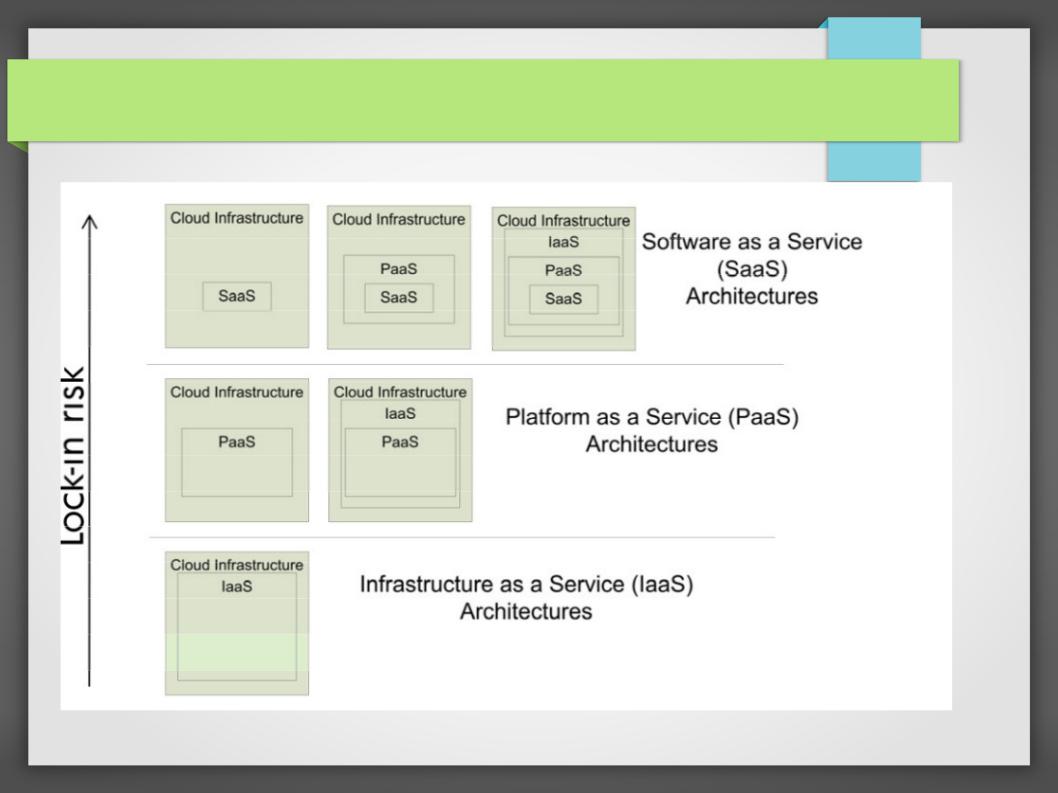 Lock-in risk

Cloud Infrastructure
SaaS

Cloud Infrastructure
PaaS
SaaS

Cloud Infrastructure
IaaS
PaaS
SaaS

Software as a Service (SaaS) Architectures

Cloud Infrastructure
PaaS

Cloud Infrastructure
IaaS
PaaS

Platform as a Service (PaaS) Architectures

Cloud Infrastructure
IaaS

Infrastructure as a Service (IaaS) Architectures